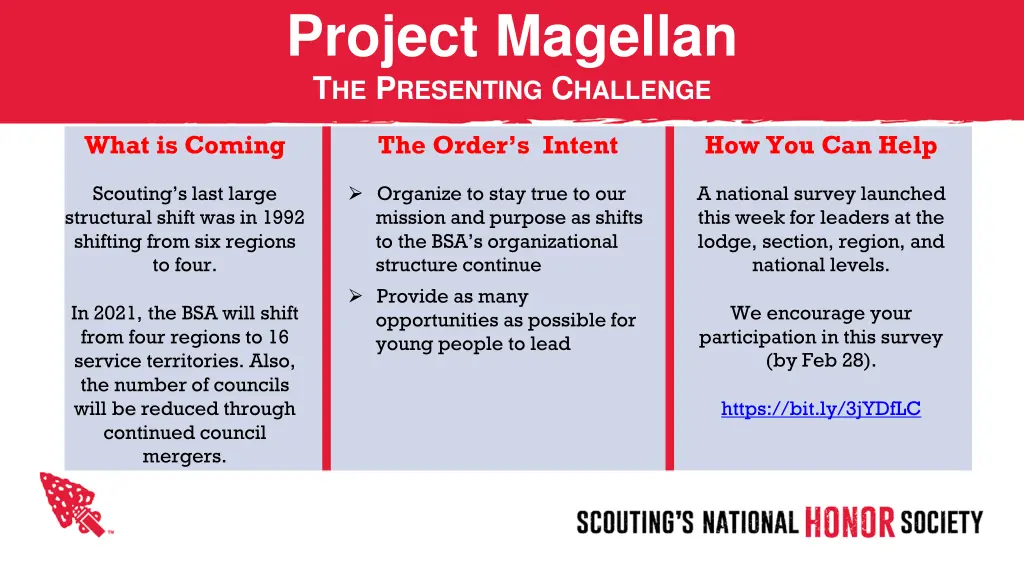 Project Magellan
THE PRESENTING CHALLENGE

What is Coming

Scouting's last large structural shift was in 1992 shifting from six regions to four.

In 2021, the BSA will shift from four regions to 16 service territories. Also, the number of councils will be reduced through continued council mergers.

The Order's Intent

➢ Organize to stay true to our mission and purpose as shifts to the BSA's organizational structure continue

➢ Provide as many opportunities as possible for young people to lead

How You Can Help

A national survey launched this week for leaders at the lodge, section, region, and national levels.

We encourage your participation in this survey (by Feb 28).

https://bit.ly/3jYDfLC

™

SCOUTING'S NATIONAL HONOR SOCIETY